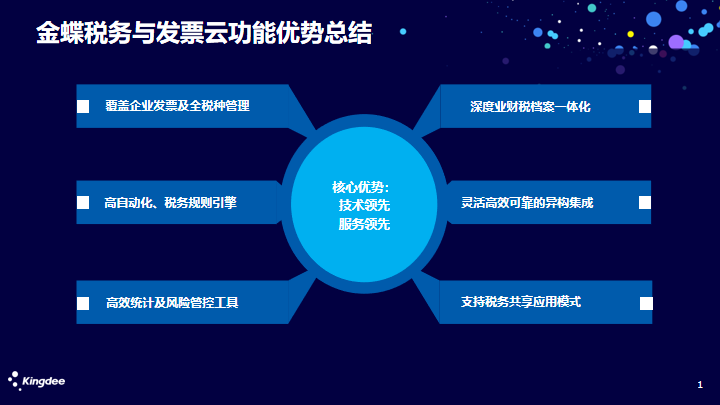 金蝶税务与发票云功能优势总结

覆盖企业发票及全税种管理

高自动化、税务规则引擎

高效统计及风险管控工具

核心优势：
技术领先
服务领先

深度业财税档案一体化

灵活高效可靠的异构集成

支持税务共享应用模式

Kingdee

1